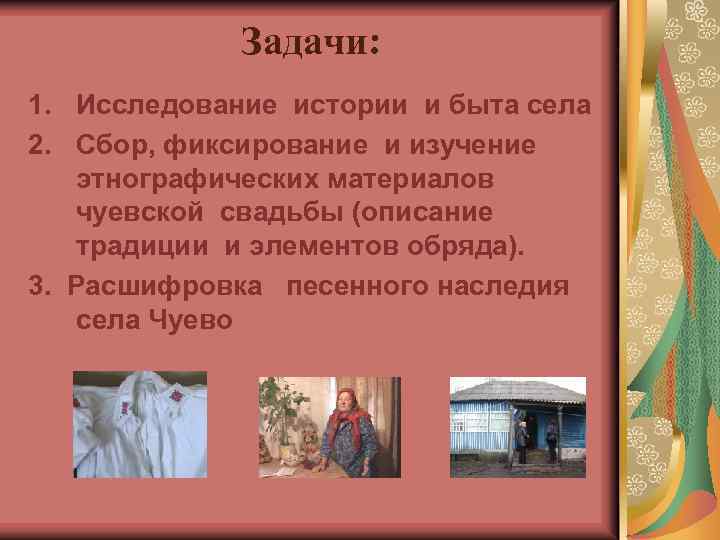 Задачи:

1. Исследование истории и быта села

2. Сбор, фиксирование и изучение этнографических материалов чуевской свадьбы (описание традиции и элементов обряда).

3. Расшифровка песенного наследия села Чуево